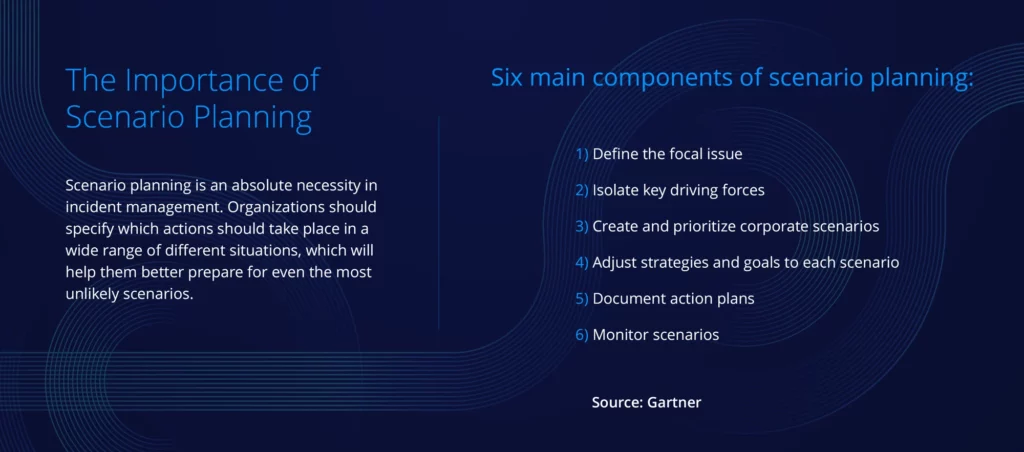 The Importance of Scenario Planning

Scenario planning is an absolute necessity in incident management. Organizations should specify which actions should take place in a wide range of different situations, which will help them better prepare for even the most unlikely scenarios.

Six main components of scenario planning:

1) Define the focal issue

2) Isolate key driving forces

3) Create and prioritize corporate scenarios

4) Adjust strategies and goals to each scenario

5) Document action plans

6) Monitor scenarios

Source: Gartner